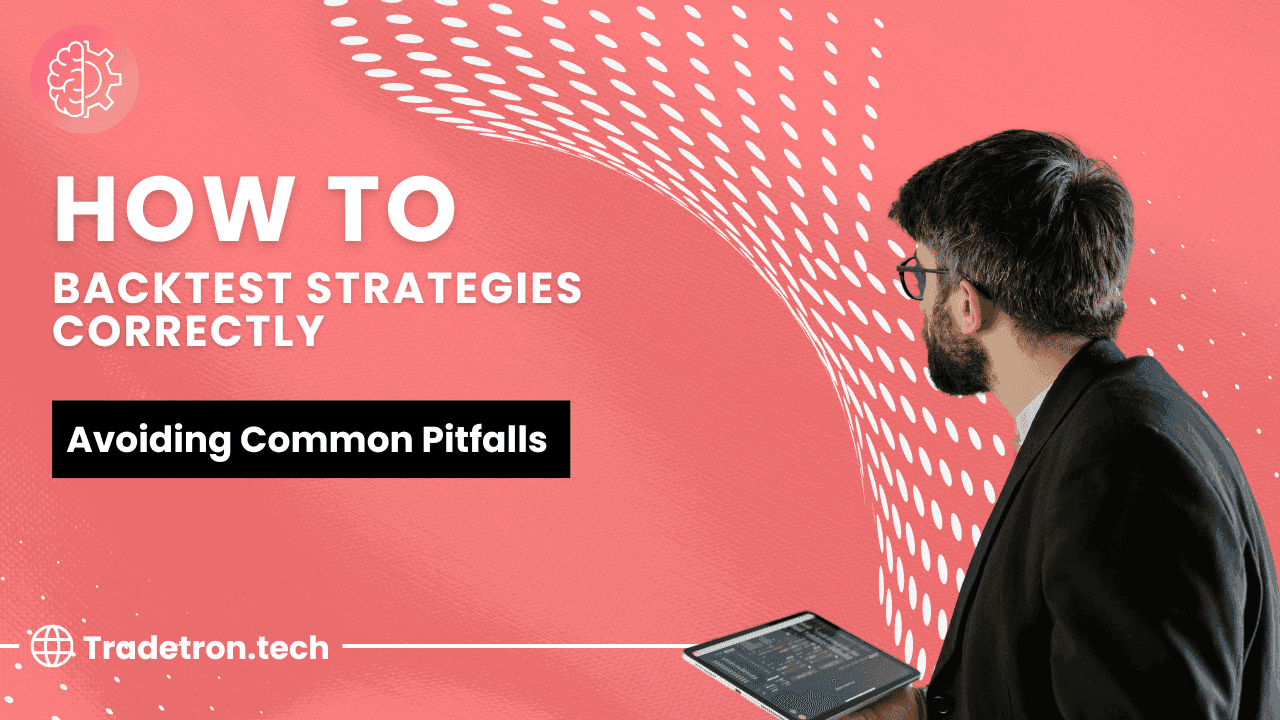 HOW TO
BACKTEST STRATEGIES CORRECTLY

Avoiding Common Pitfalls

Tradetron.tech